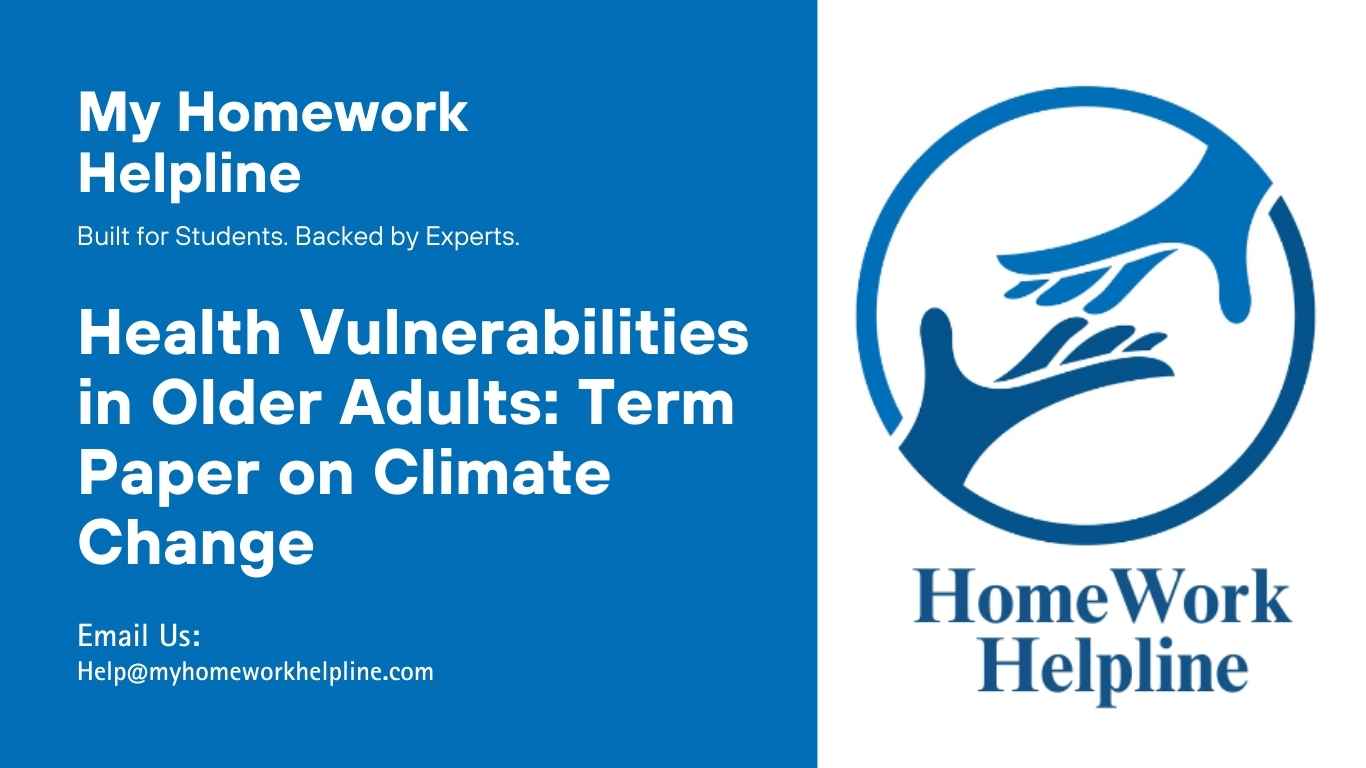 My Homework Helpline

Built for Students. Backed by Experts.

Health Vulnerabilities in Older Adults: Term Paper on Climate Change

Email Us:
Help@myhomeworkhelpline.com

HomeWork Helpline